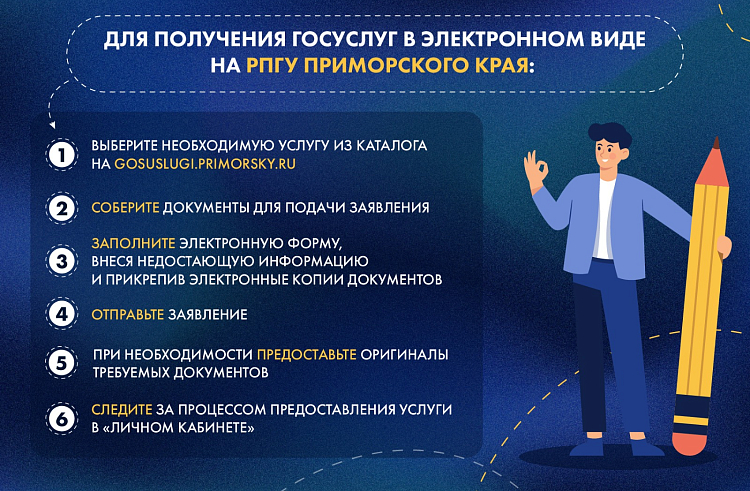 ДЛЯ ПОЛУЧЕНИЯ ГОСУСЛУГ В ЭЛЕКТРОННОМ ВИДЕ НА РПГУ ПРИМОРСКОГО КРАЯ:

1 ВЫБЕРИТЕ НЕОБХОДИМУЮ УСЛУГУ ИЗ КАТАЛОГА НА GOSUSLUGI.PRIMORSKY.RU

2 СОБЕРИТЕ ДОКУМЕНТЫ ДЛЯ ПОДАЧИ ЗАЯВЛЕНИЯ

3 ЗАПОЛНИТЕ ЭЛЕКТРОННУЮ ФОРМУ, ВНЕСЯ НЕДОСТАЮЩУЮ ИНФОРМАЦИЮ И ПРИКРЕПИВ ЭЛЕКТРОННЫЕ КОПИИ ДОКУМЕНТОВ

4 ОТПРАВЬТЕ ЗАЯВЛЕНИЕ

5 ПРИ НЕОБХОДИМОСТИ ПРЕДОСТАВЬТЕ ОРИГИНАЛЫ ТРЕБУЕМЫХ ДОКУМЕНТОВ

6 СЛЕДИТЕ ЗА ПРОЦЕССОМ ПРЕДОСТАВЛЕНИЯ УСЛУГИ В «ЛИЧНОМ КАБИНЕТЕ»